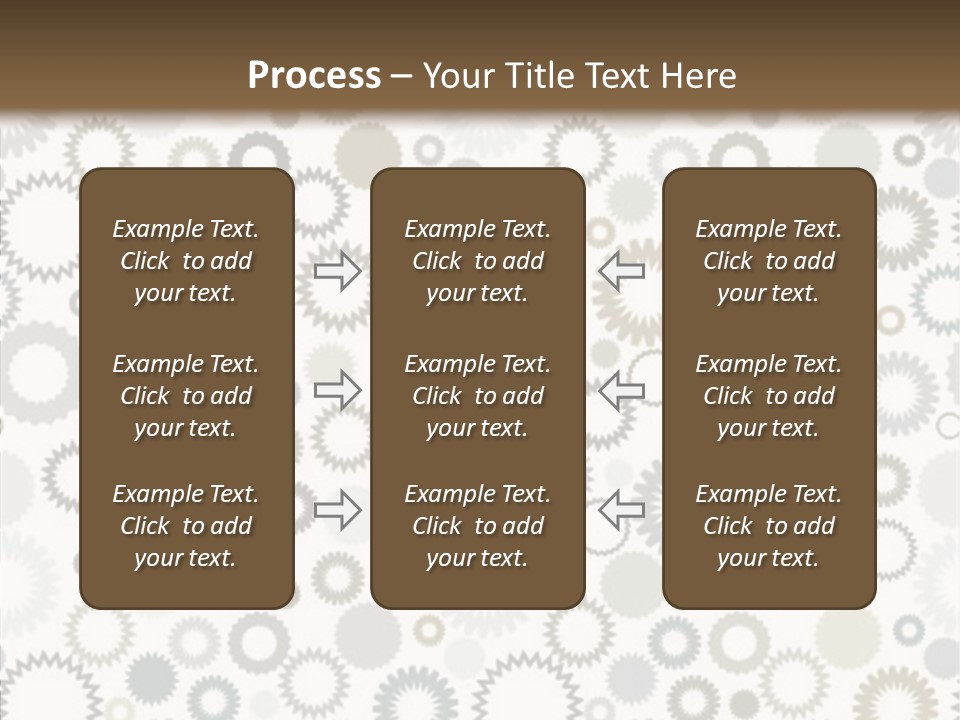 Process – Your Title Text Here

Example Text. Click to add your text.

Example Text. Click to add your text.

Example Text. Click to add your text.

Example Text. Click to add your text.

Example Text. Click to add your text.

Example Text. Click to add your text.

Example Text. Click to add your text.

Example Text. Click to add your text.

Example Text. Click to add your text.